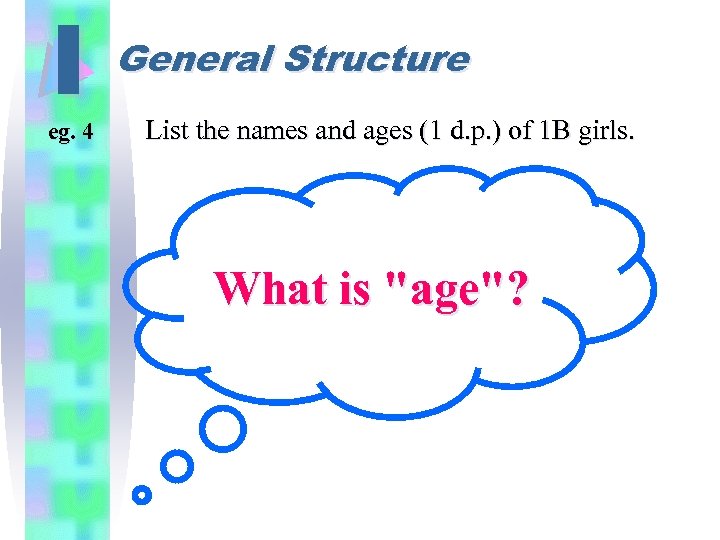 General Structure

eg. 4

List the names and ages (1 d.p.) of 1B girls.

What is "age"?